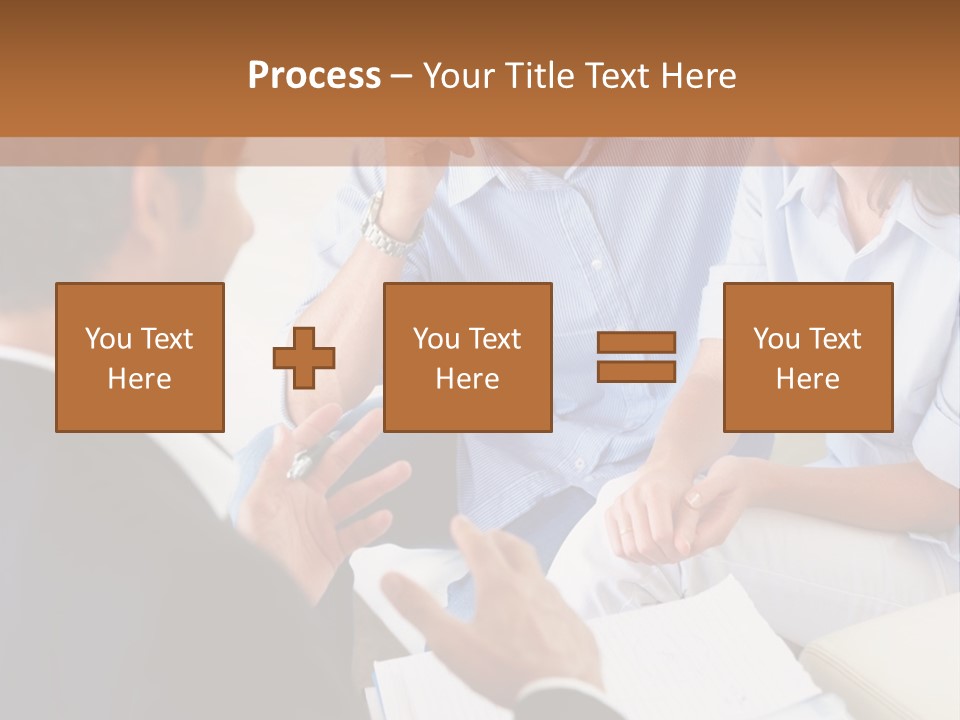 Process – Your Title Text Here

You Text Here

You Text Here

You Text Here